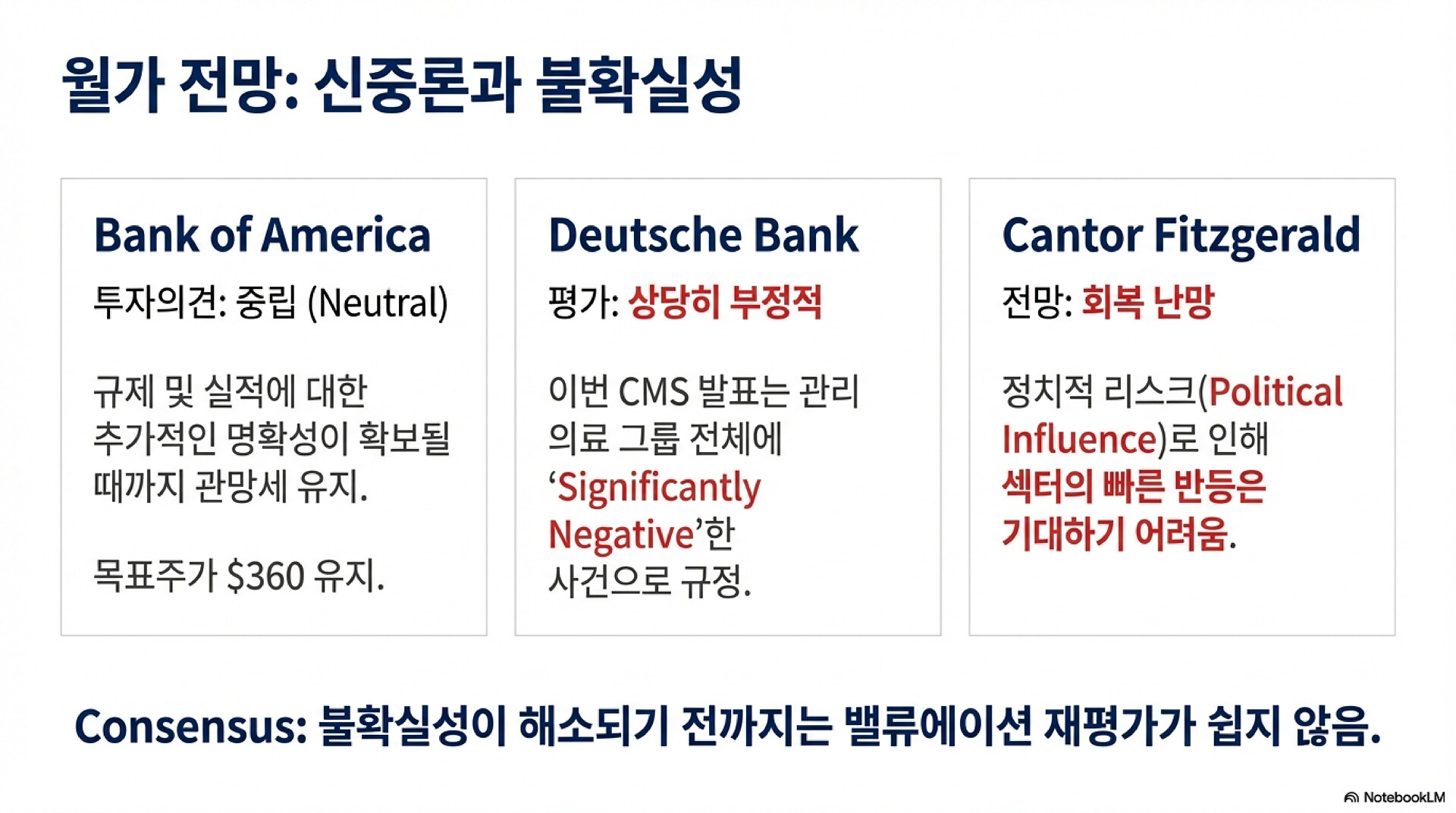 월가 전망: 신중론과 불확실성

Bank of America

투자의견: 중립 (Neutral)

규제 및 실적에 대한 추가적인 명확성이 확보될 때까지 관망세 유지.

목표주가 $360 유지.

Deutsche Bank

평가: 상당히 부정적

이번 CMS 발표는 관리 의료 그룹 전체에 ‘Significantly Negative’한 사건으로 규정.

Cantor Fitzgerald

전망: 회복 난망

정치적 리스크(Political Influence)로 인해 섹터의 빠른 반등은 기대하기 어려움.

Consensus: 불확실성이 해소되기 전까지는 밸류에이션 재평가가 쉽지 않음.

NotebookLM